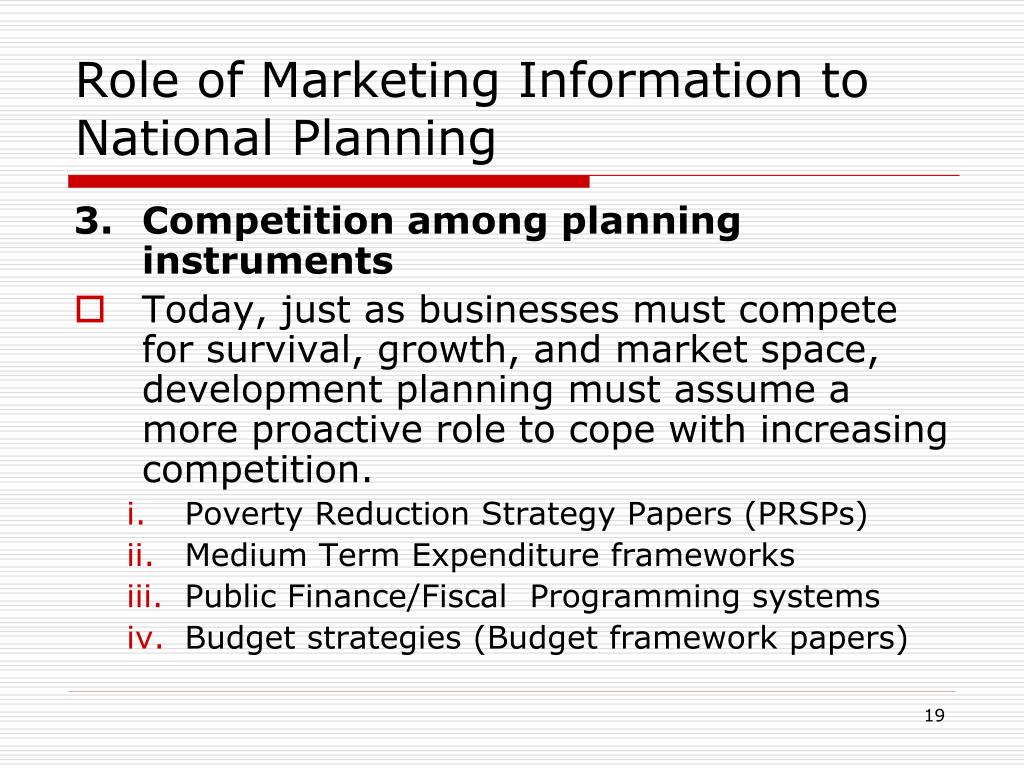 Role of Marketing Information to National Planning

3. Competition among planning instruments

Today, just as businesses must compete for survival, growth, and market space, development planning must assume a more proactive role to cope with increasing competition.

i. Poverty Reduction Strategy Papers (PRSPs)
ii. Medium Term Expenditure frameworks
iii. Public Finance/Fiscal Programming systems
iv. Budget strategies (Budget framework papers)

19